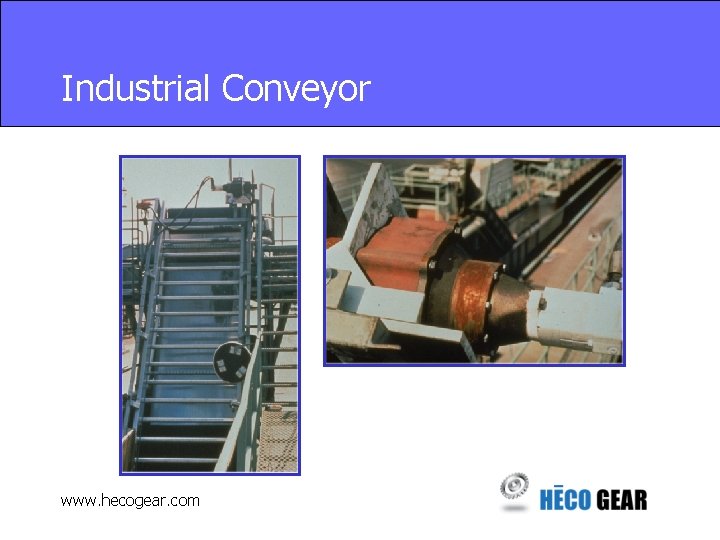 Industrial Conveyor

www.hecogear.com

HĒCO GEAR